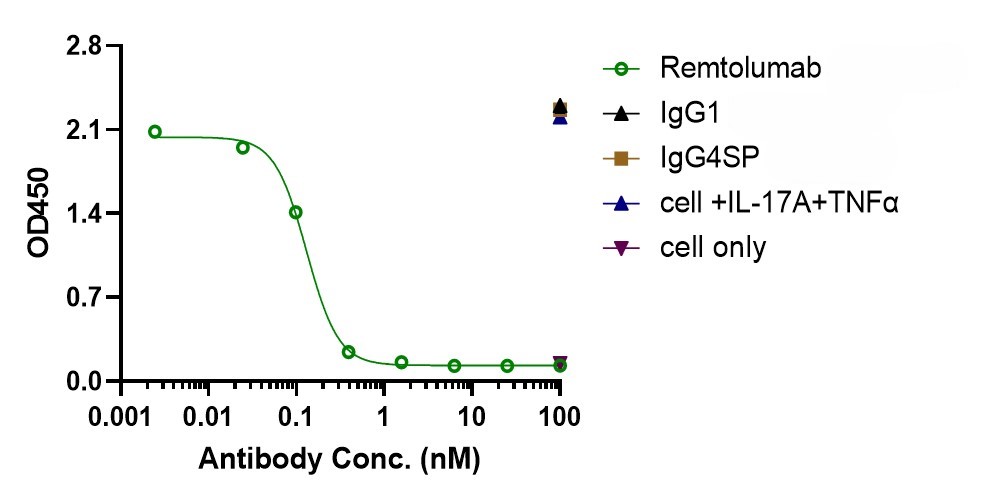 2.8
2.1
1.4
0.7
0.0
OD450
0.001
0.01
0.1
1
10
100
Antibody Conc. (nM)

Remtolumab
IgG1
IgG4SP
cell +IL-17A+TNFα
cell only